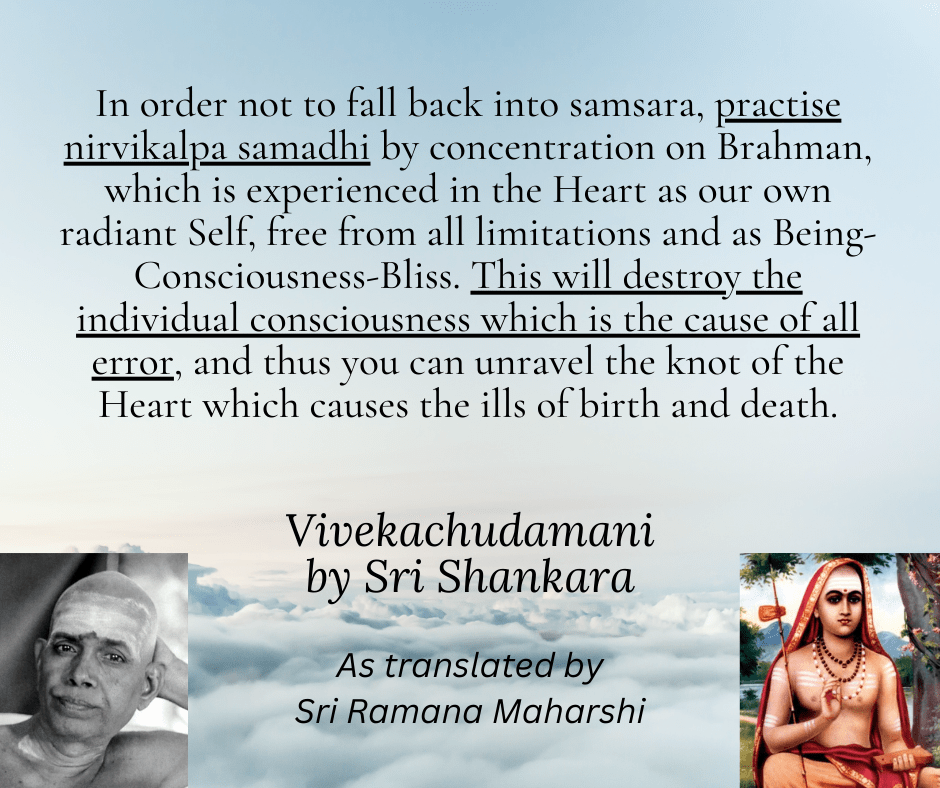 In order not to fall back into samsara, practise nirvikalpa samadhi by concentration on Brahman, which is experienced in the Heart as our own radiant Self, free from all limitations and as Being-Consciousness-Bliss. This will destroy the individual consciousness which is the cause of all error, and thus you can unravel the knot of the Heart which causes the ills of birth and death.

Vivekachudamani
by Sri Shankara

As translated by
Sri Ramana Maharshi